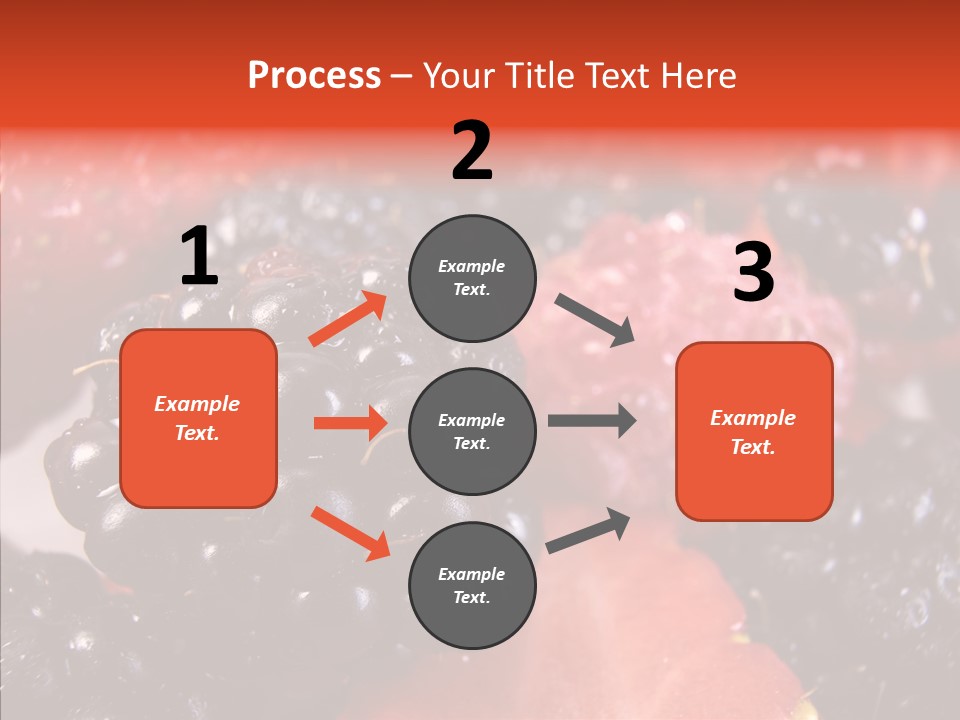 Process – Your Title Text Here

1

Example Text.

2

Example Text.

Example Text.

Example Text.

3

Example Text.